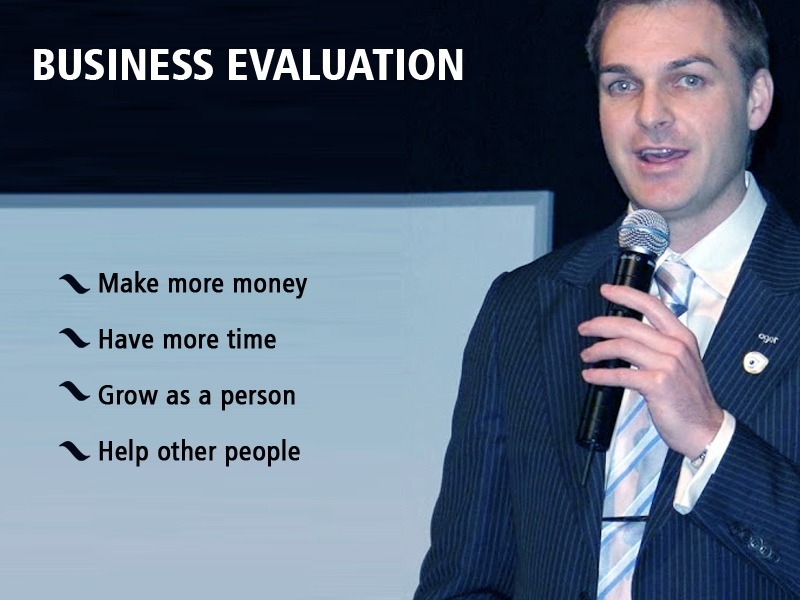 BUSINESS EVALUATION

Make more money

Have more time

Grow as a person

Help other people